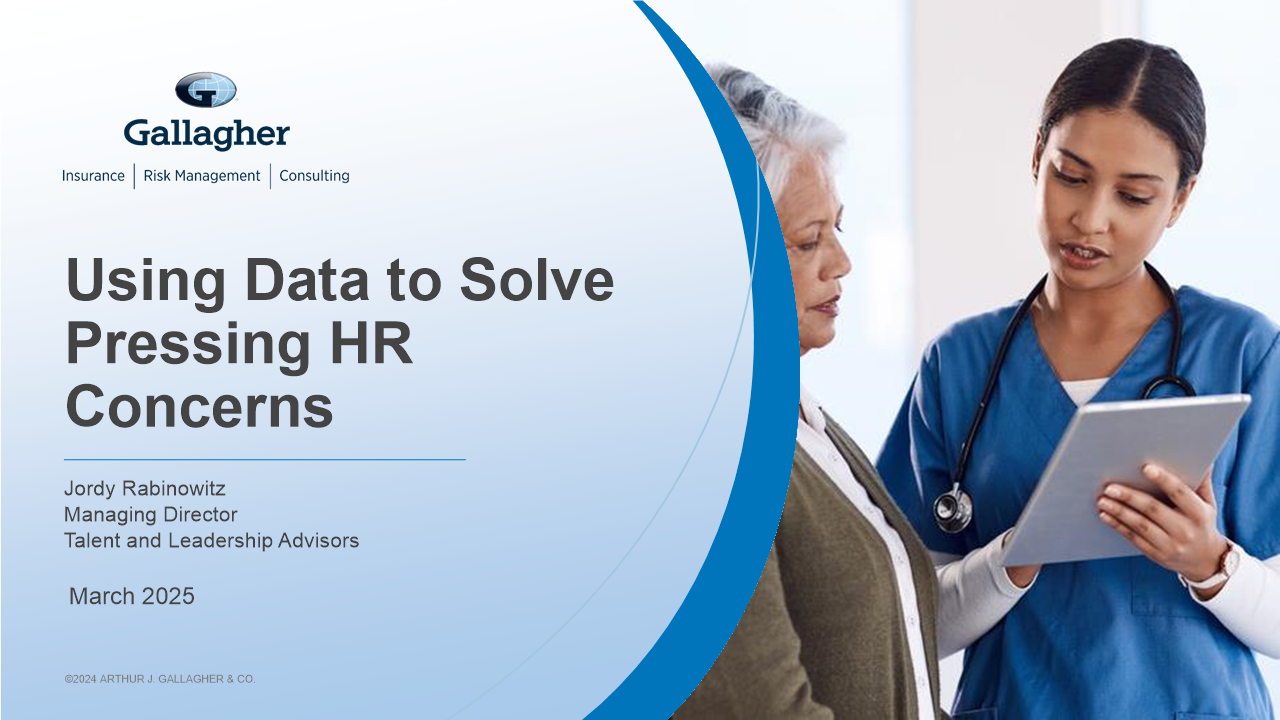 Gallagher

Insurance | Risk Management | Consulting

Using Data to Solve Pressing HR Concerns

Jordy Rabinowitz
Managing Director
Talent and Leadership Advisors

March 2025

©2024 ARTHUR J. GALLAGHER & CO.